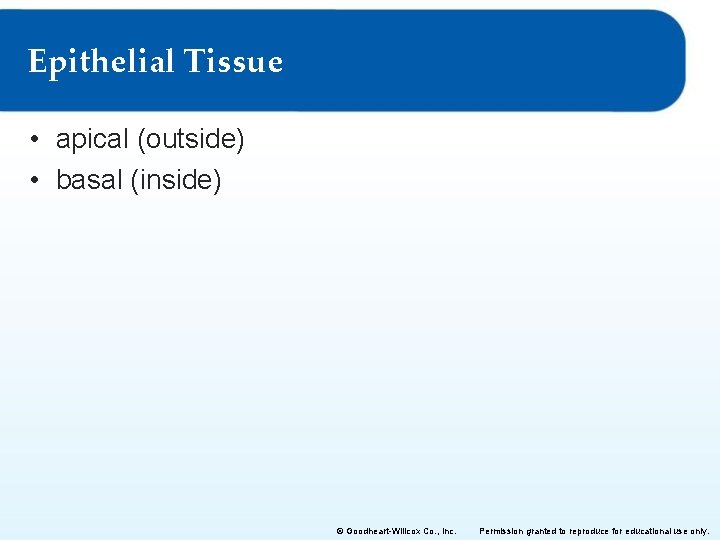 Epithelial Tissue

• apical (outside)
• basal (inside)

© Goodheart-Willcox Co., Inc. Permission granted to reproduce for educational use only.